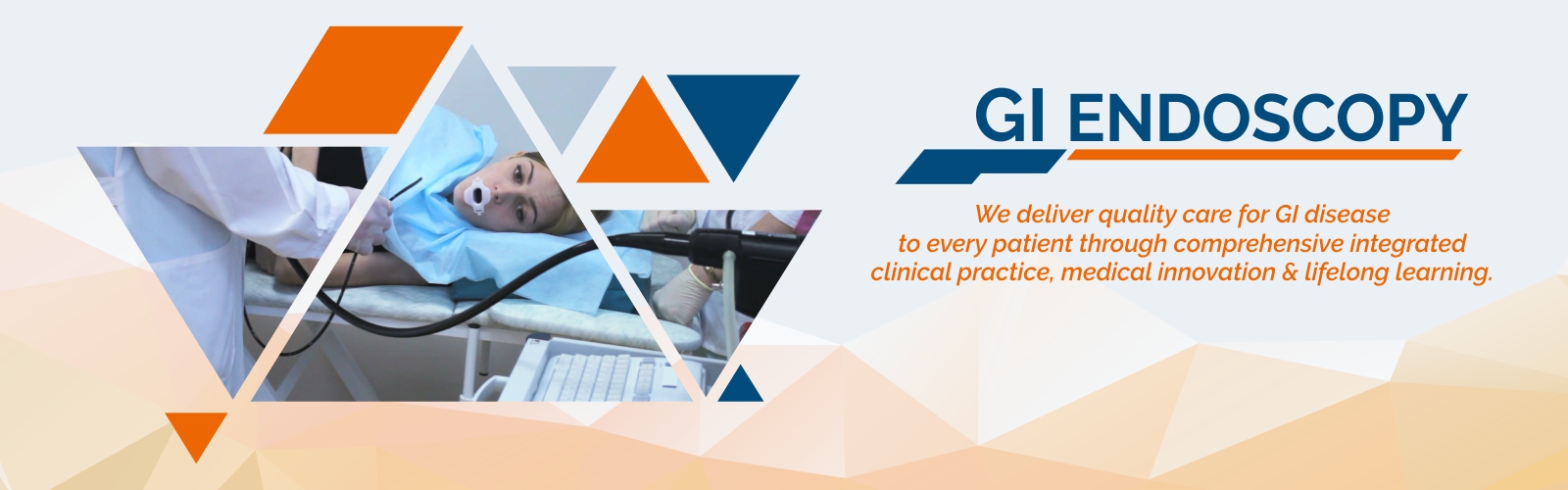 GI ENDOSCOPY

We deliver quality care for GI disease to every patient through comprehensive integrated clinical practice, medical innovation & lifelong learning.